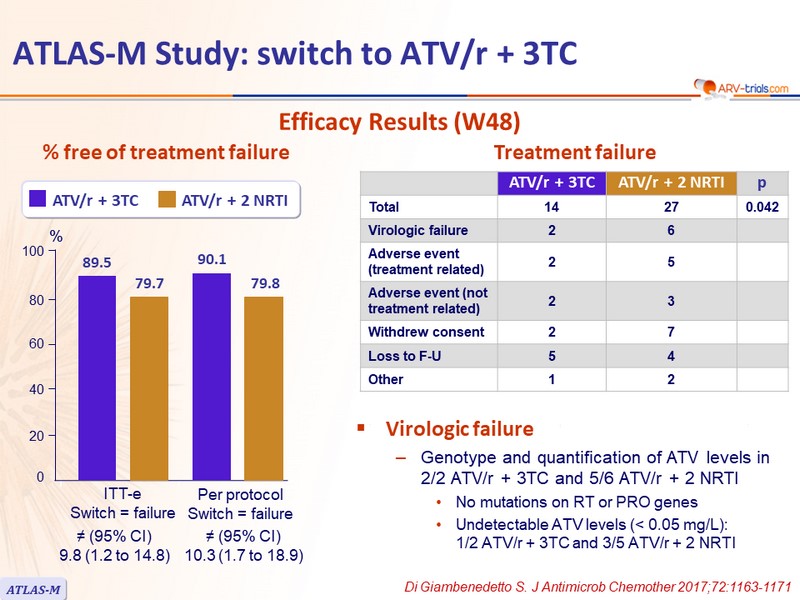 ATLAS-M Study: switch to ATV/r + 3TC

ARV-trials.com

Efficacy Results (W48)

% free of treatment failure

ATV/r + 3TC   ATV/r + 2 NRTI

%

100
80
60
40
20
0

89.5   79.7   90.1   79.8

ITT-e
Switch = failure
≠ (95% CI)
9.8 (1.2 to 14.8)

Per protocol
Switch = failure
≠ (95% CI)
10.3 (1.7 to 18.9)

Treatment failure

| | ATV/r + 3TC | ATV/r + 2 NRTI | p |
|---|---|---|---|
| Total | 14 | 27 | 0.042 |
| Virologic failure | 2 | 6 | |
| Adverse event (treatment related) | 2 | 5 | |
| Adverse event (not treatment related) | 2 | 3 | |
| Withdrew consent | 2 | 7 | |
| Loss to F-U | 5 | 4 | |
| Other | 1 | 2 | |

▪ Virologic failure
– Genotype and quantification of ATV levels in 2/2 ATV/r + 3TC and 5/6 ATV/r + 2 NRTI
• No mutations on RT or PRO genes
• Undetectable ATV levels (< 0.05 mg/L): 1/2 ATV/r + 3TC and 3/5 ATV/r + 2 NRTI

ATLAS-M

Di Giambenedetto S. J Antimicrob Chemother 2017;72:1163-1171